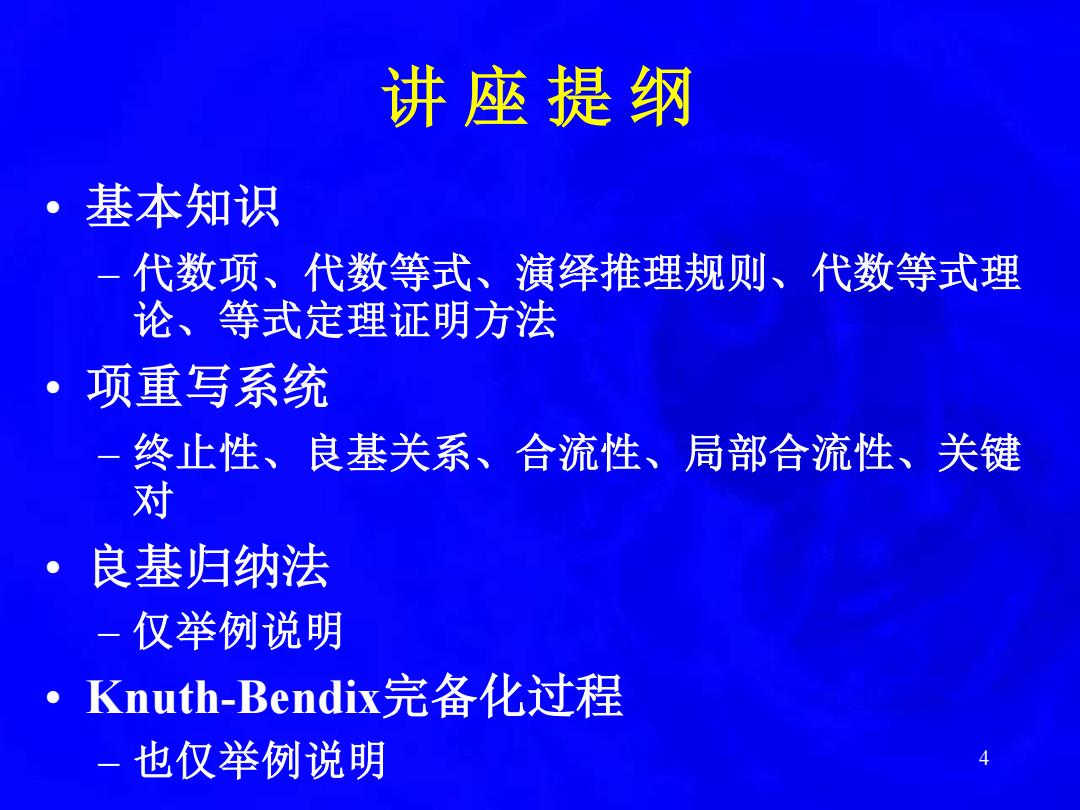 讲 座 提 纲

• 基本知识
– 代数项、代数等式、演绎推理规则、代数等式理论、等式定理证明方法
• 项重写系统
– 终止性、良基关系、合流性、局部合流性、关键对
• 良基归纳法
– 仅举例说明
• Knuth-Bendix完备化过程
– 也仅举例说明

4